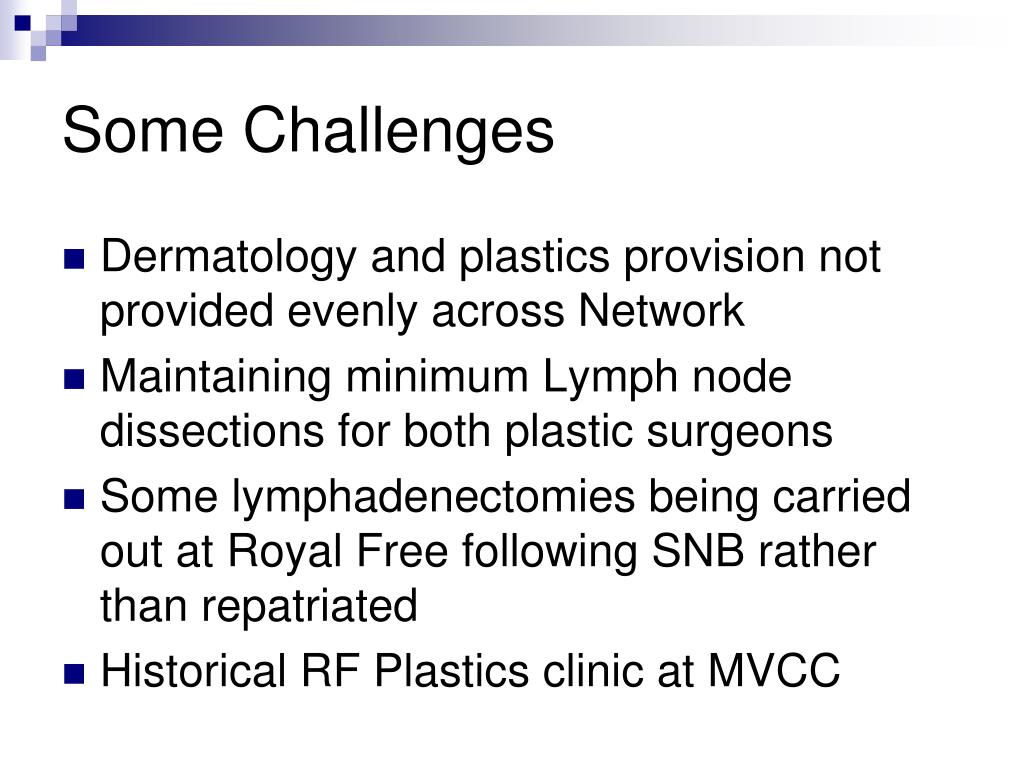 Some Challenges

- Dermatology and plastics provision not provided evenly across Network
- Maintaining minimum Lymph node dissections for both plastic surgeons
- Some lymphadenectomies being carried out at Royal Free following SNB rather than repatriated
- Historical RF Plastics clinic at MVCC